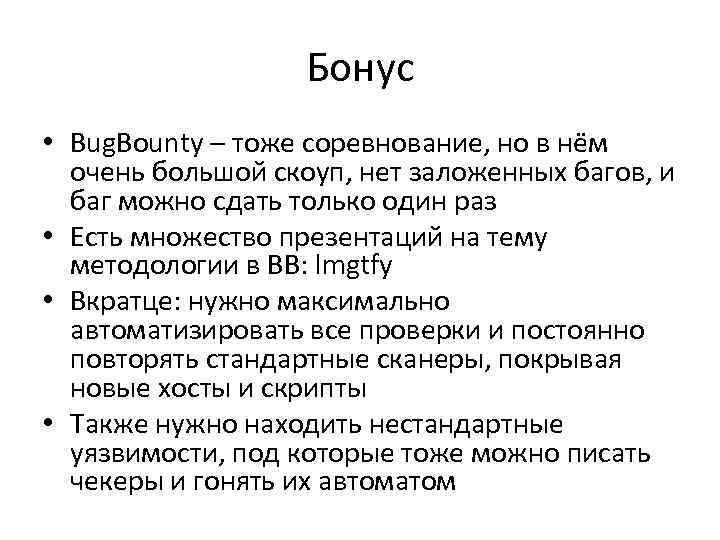 Бонус

• BugBounty – тоже соревнование, но в нём очень большой скоуп, нет заложенных багов, и баг можно сдать только один раз
• Есть множество презентаций на тему методологии в BB: lmgtfy
• Вкратце: нужно максимально автоматизировать все проверки и постоянно повторять стандартные сканеры, покрывая новые хосты и скрипты
• Также нужно находить нестандартные уязвимости, под которые тоже можно писать чекеры и гонять их автоматом